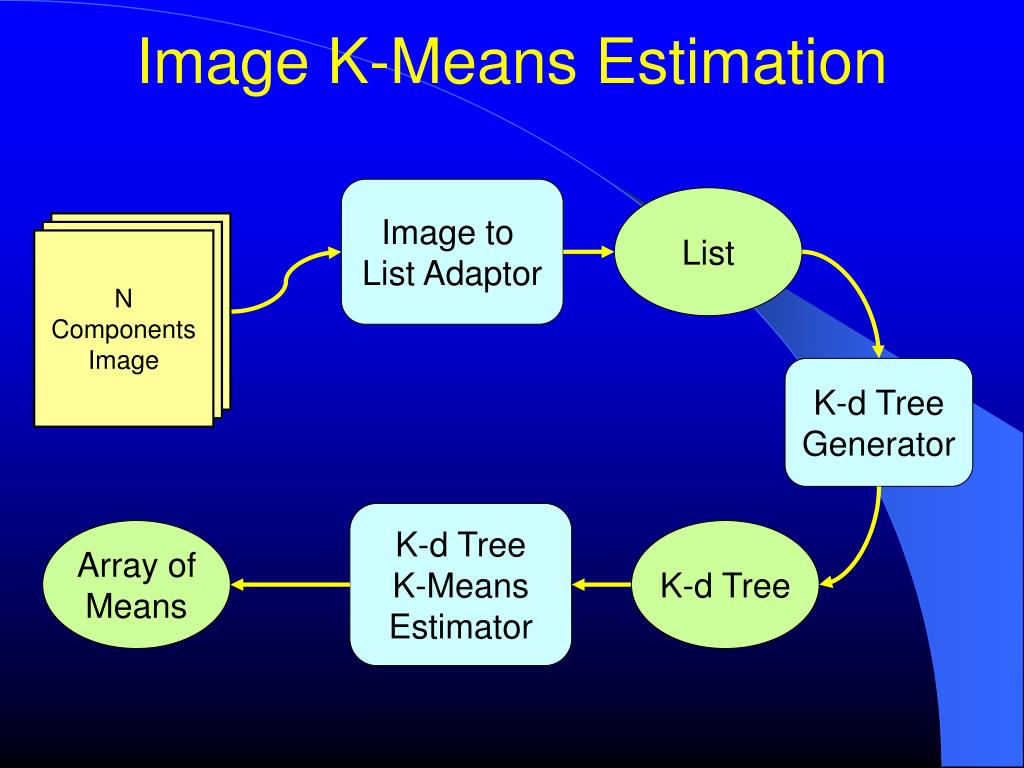 Image K-Means Estimation

N
Components
Image

Image to
List Adaptor

List

K-d Tree
Generator

K-d Tree

K-d Tree
K-Means
Estimator

Array of
Means